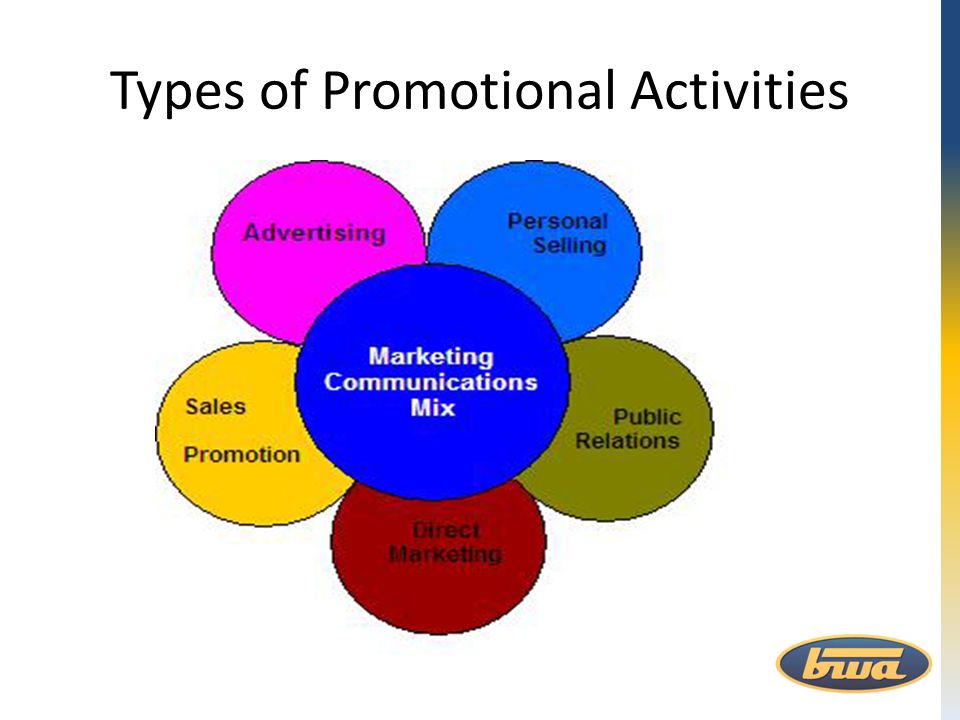 Types of Promotional Activities

Advertising

Personal Selling

Marketing Communications Mix

Sales Promotion

Public Relations

Direct Marketing

bwa